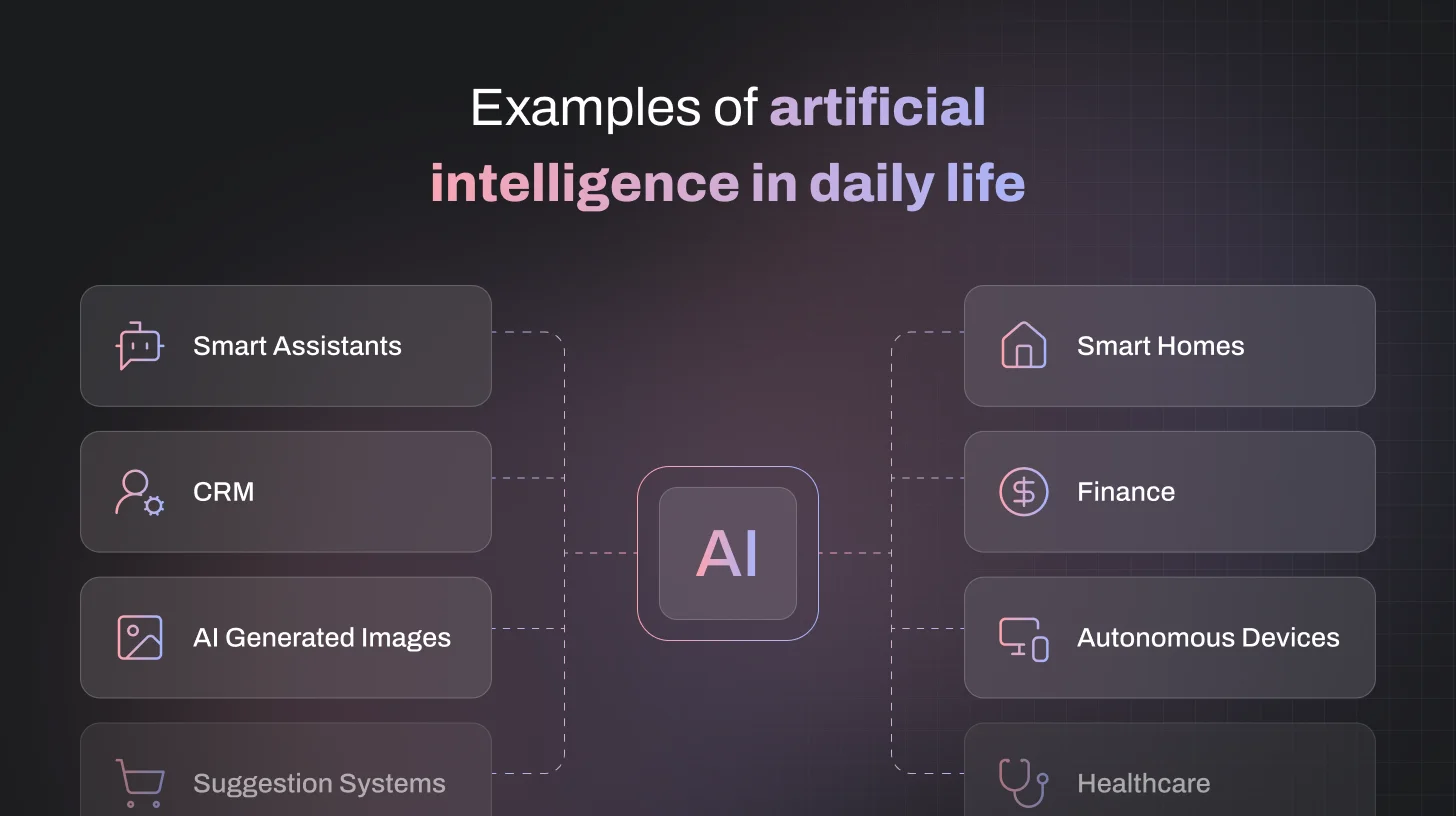 Examples of artificial intelligence in daily life

Smart Assistants

CRM

AI Generated Images

Suggestion Systems

AI

Smart Homes

Finance

Autonomous Devices

Healthcare